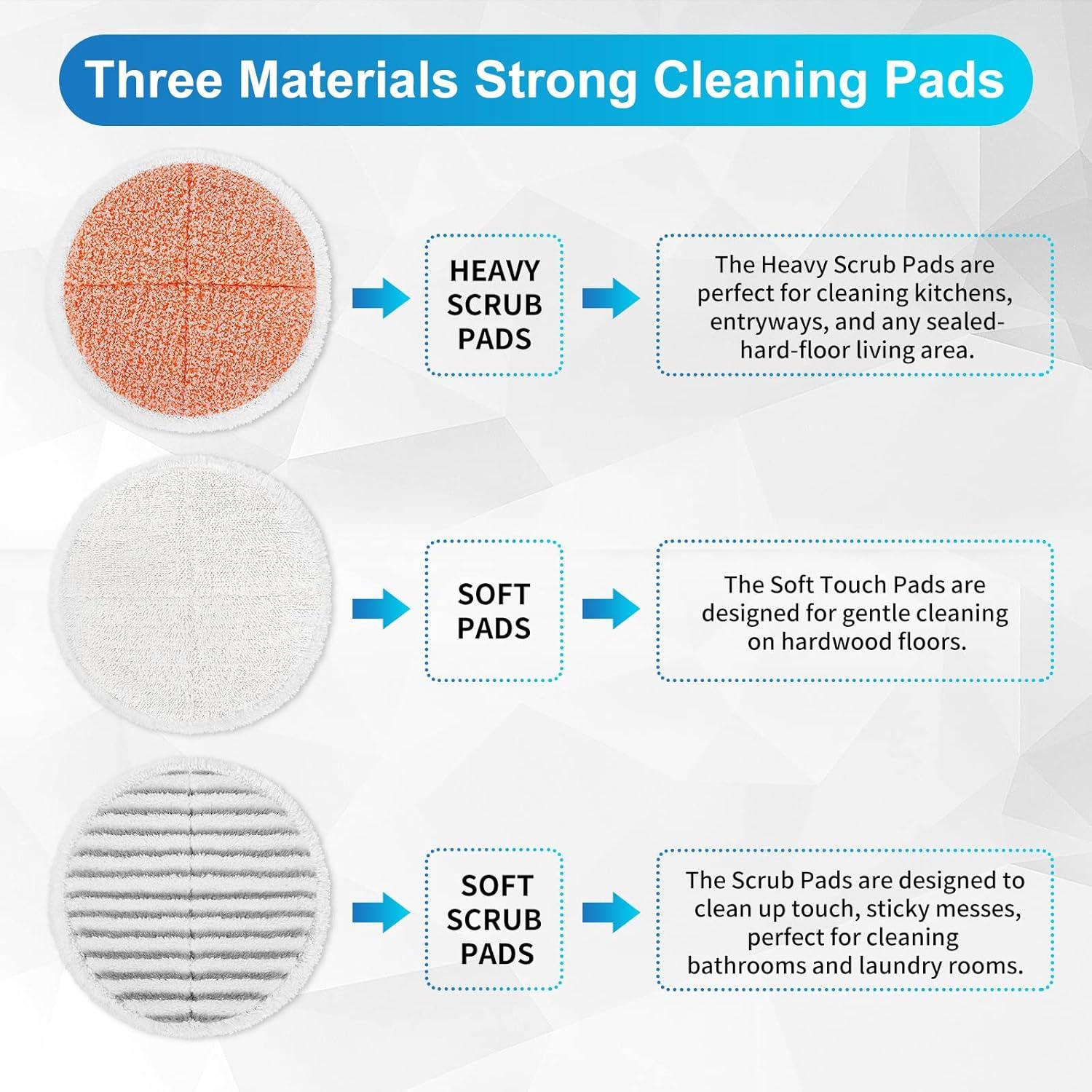 Three Materials Strong Cleaning Pads

HEAVY SCRUB PADS

The Heavy Scrub Pads are perfect for cleaning kitchens, entryways, and any sealed-hard-floor living area.

SOFT PADS

The Soft Touch Pads are designed for gentle cleaning on hardwood floors.

SOFT SCRUB PADS

The Scrub Pads are designed to clean up touch, sticky messes, perfect for cleaning bathrooms and laundry rooms.